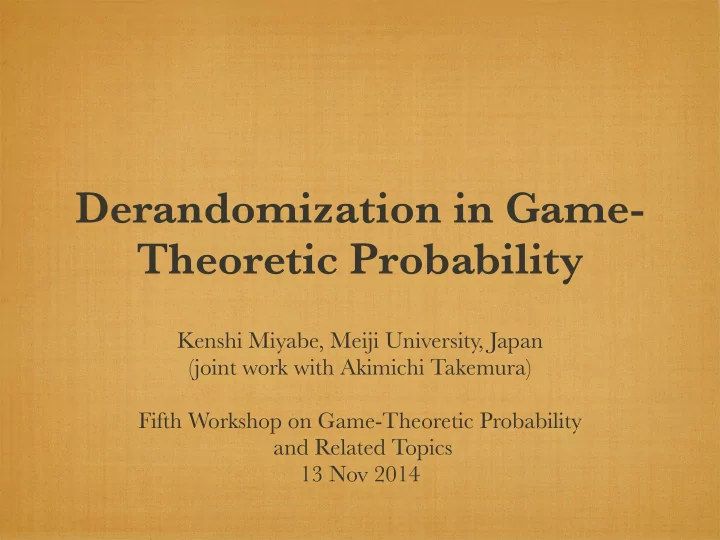 Derandomization in Game-Theoretic Probability

Kenshi Miyabe, Meiji University, Japan
(joint work with Akimichi Takemura)

Fifth Workshop on Game-Theoretic Probability and Related Topics
13 Nov 2014